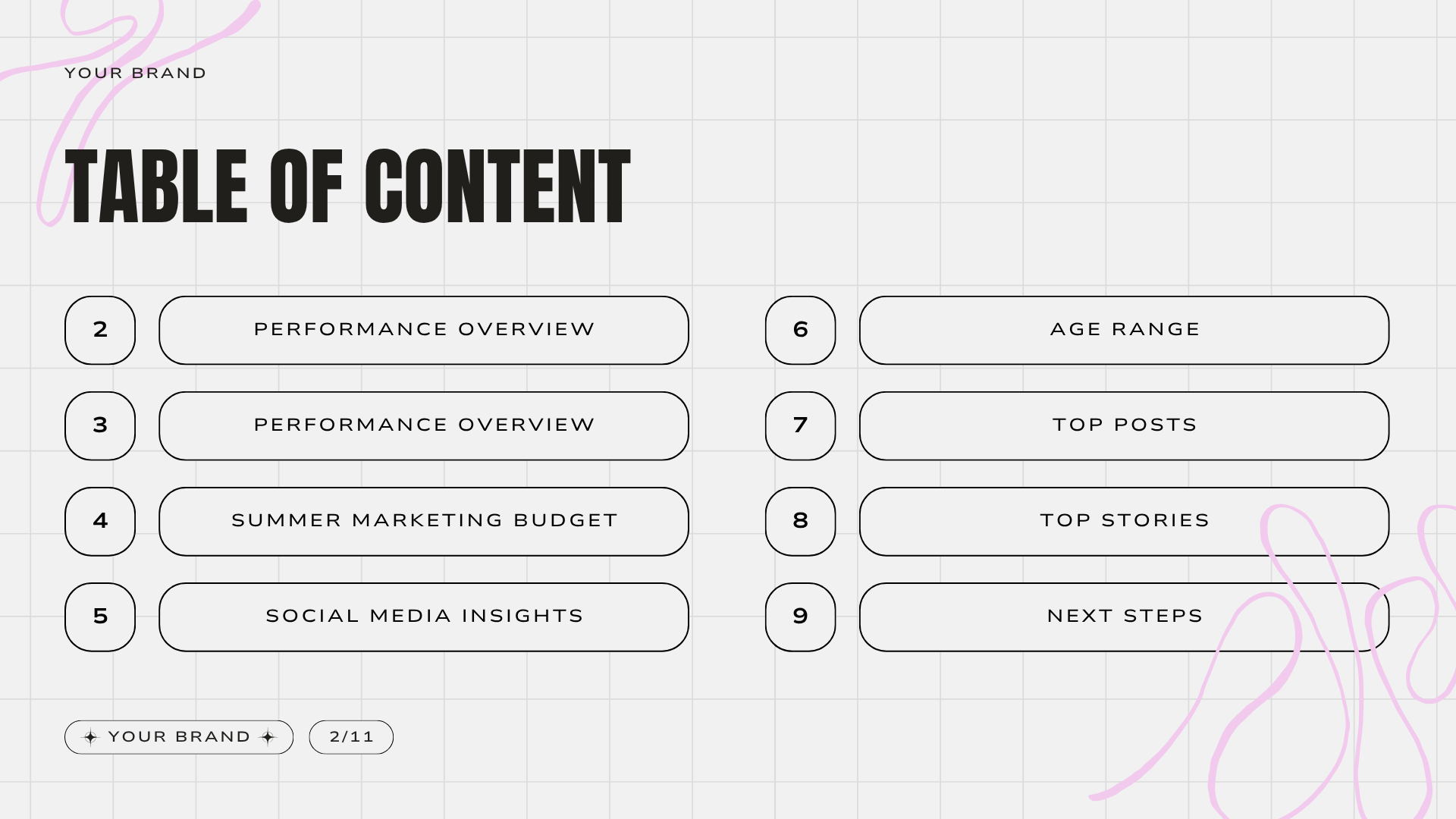 YOUR BRAND

TABLE OF CONTENT

2 PERFORMANCE OVERVIEW

3 PERFORMANCE OVERVIEW

4 SUMMER MARKETING BUDGET

5 SOCIAL MEDIA INSIGHTS

6 AGE RANGE

7 TOP POSTS

8 TOP STORIES

9 NEXT STEPS

YOUR BRAND

2/11